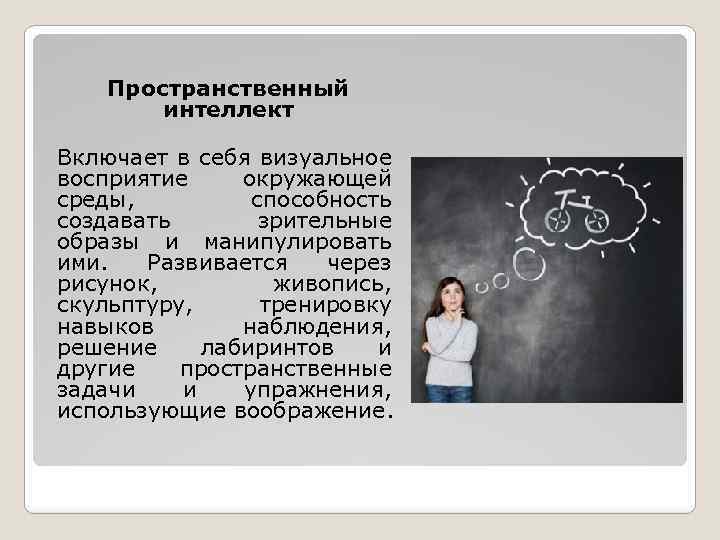 Пространственный интеллект

Включает в себя визуальное восприятие окружающей среды, способность создавать зрительные образы и манипулировать ими. Развивается через рисунок, живопись, скульптуру, тренировку навыков наблюдения, решение лабиринтов и другие пространственные задачи и упражнения, использующие воображение.